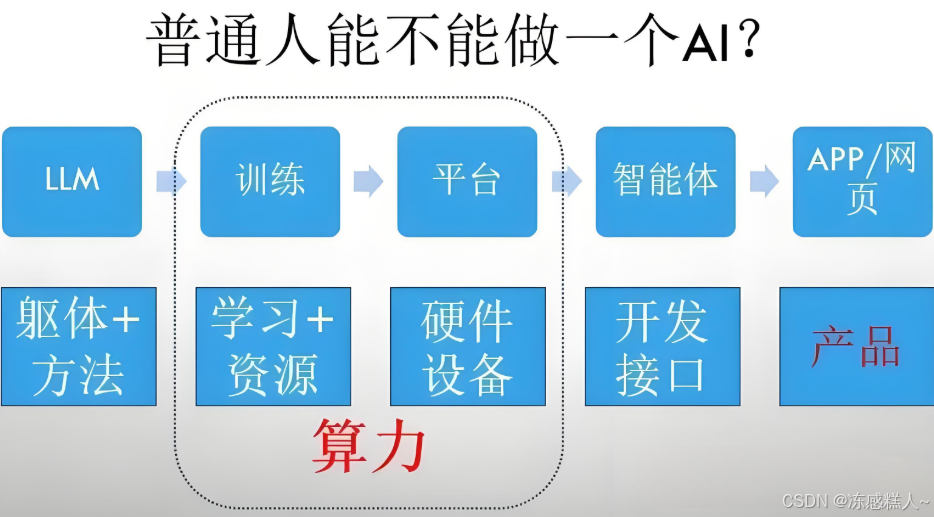 普通人能不能做一个AI？

LLM

训练

平台

智能体

APP/网页

躯体+方法

学习+资源

硬件设备

开发接口

产品

算力

CSDN @冻感糕人~